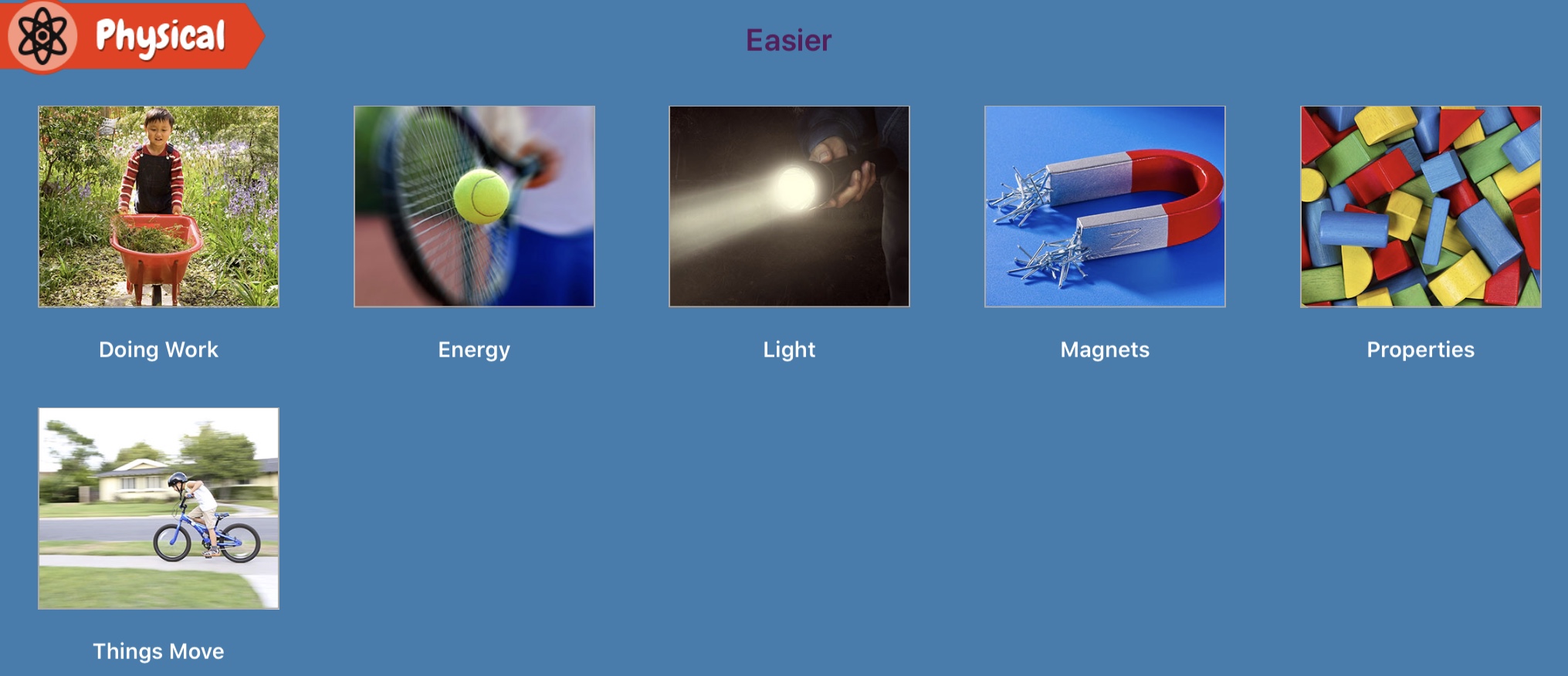 Physical

Easier

Doing Work

Energy

Light

Magnets

Properties

Things Move